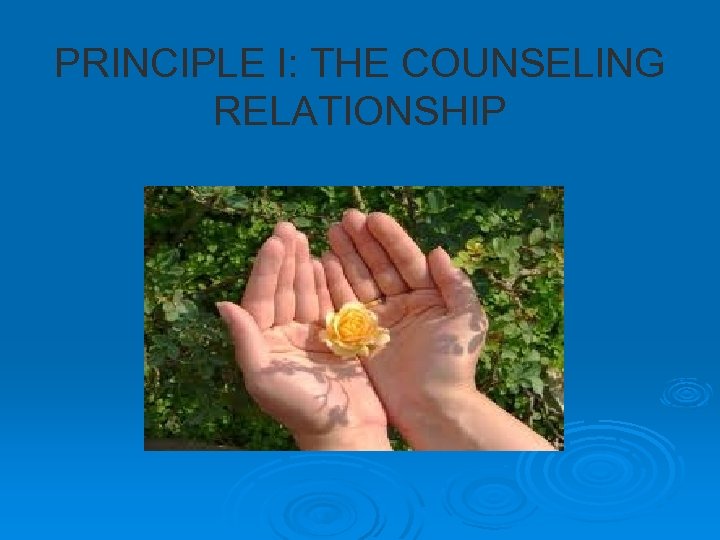 PRINCIPLE I: THE COUNSELING RELATIONSHIP